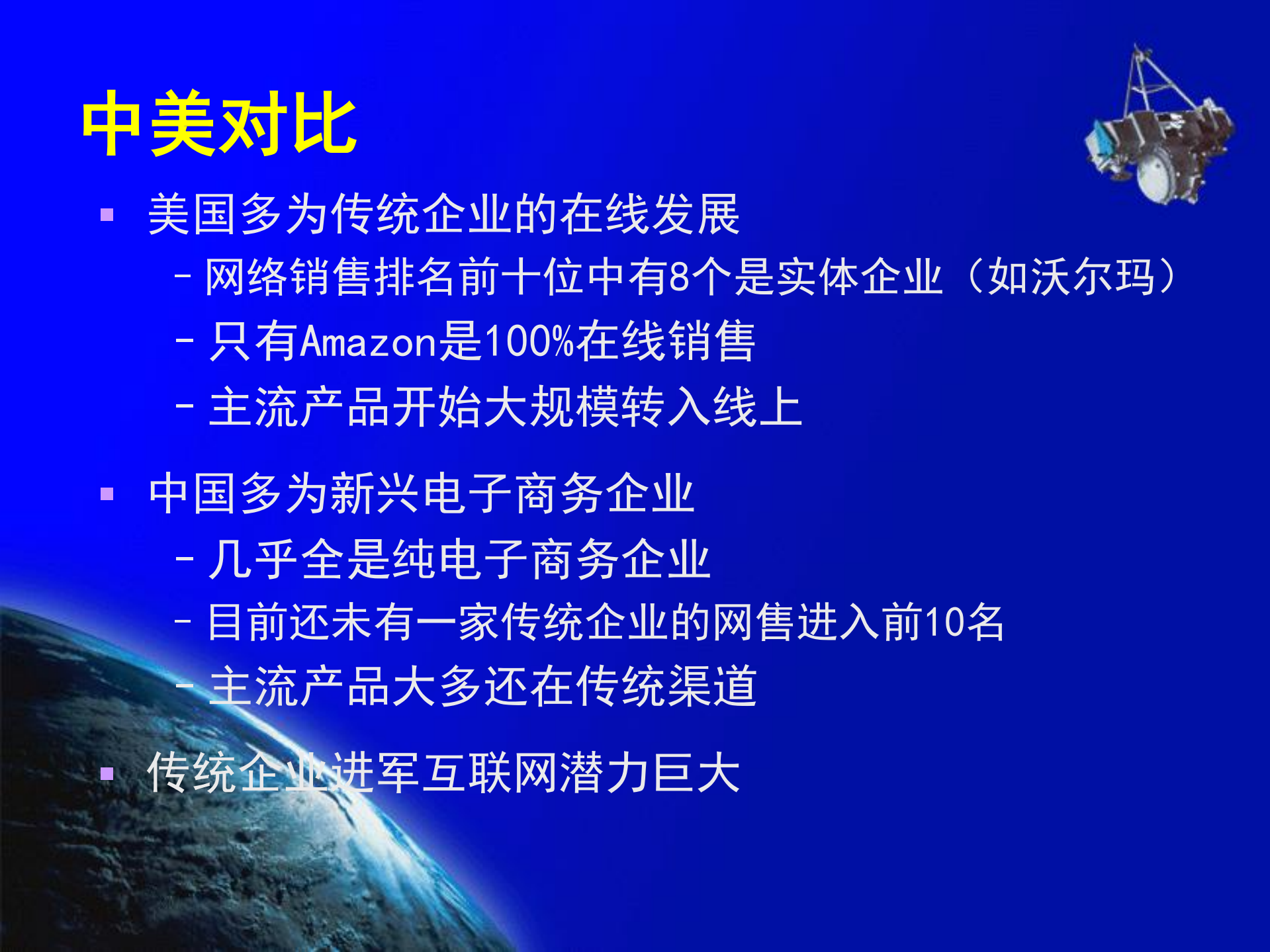 中美对比

▪ 美国多为传统企业的在线发展

– 网络销售排名前十位中有8个是实体企业（如沃尔玛）

– 只有Amazon是100%在线销售

– 主流产品开始大规模转入线上

▪ 中国多为新兴电子商务企业

– 几乎全是纯电子商务企业

– 目前还未有一家传统企业的网售进入前10名

– 主流产品大多还在传统渠道

▪ 传统企业进军互联网潜力巨大